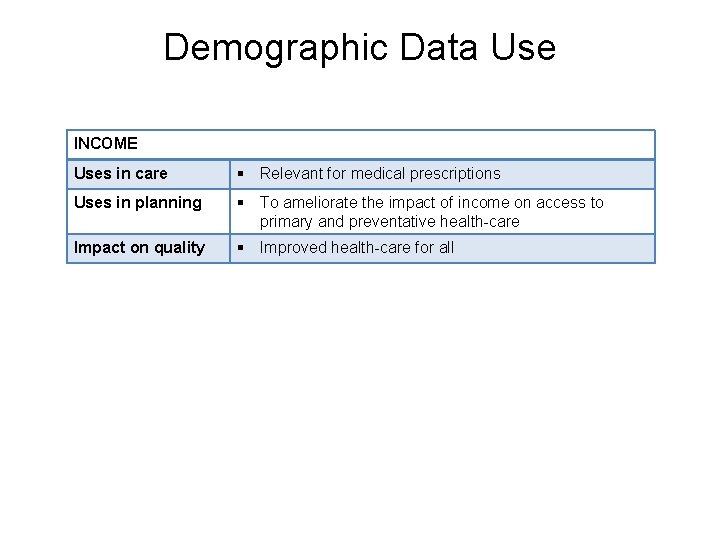 Demographic Data Use

| INCOME | |
|---|---|
| Uses in care | ▪ Relevant for medical prescriptions |
| Uses in planning | ▪ To ameliorate the impact of income on access to primary and preventative health-care |
| Impact on quality | ▪ Improved health-care for all |